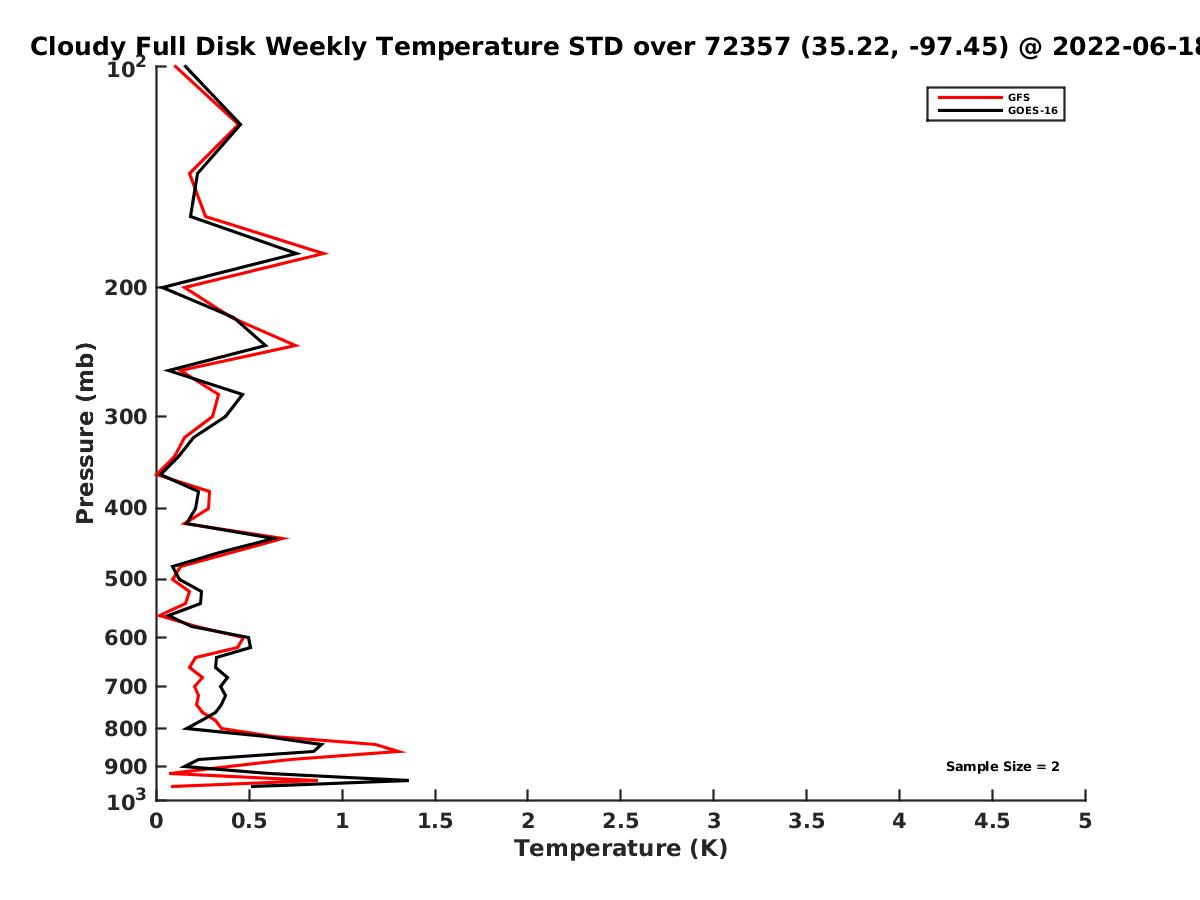 Cloudy Full Disk Weekly Temperature STD over 72357 (35.22, -97.45) @ 2022-06-18

GFS
GOES-16

Pressure (mb)

$10^2$
200
300
400
500
600
700
800
900
$10^3$

Sample Size = 2

0 0.5 1 1.5 2 2.5 3 3.5 4 4.5 5
Temperature (K)